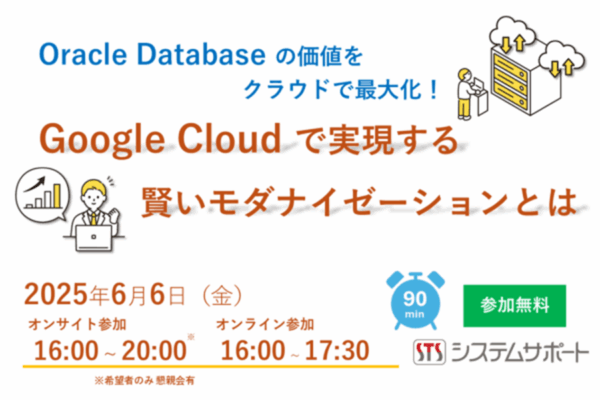 Oracle Database の価値を
クラウドで最大化！

Google Cloud で実現する
賢いモダナイゼーションとは

2025年6月6日（金）

オンサイト参加
16:00 ~ 20:00※

オンライン参加
16:00 ~ 17:30

※希望者のみ 懇親会有

90 min

参加無料

STS システムサポート